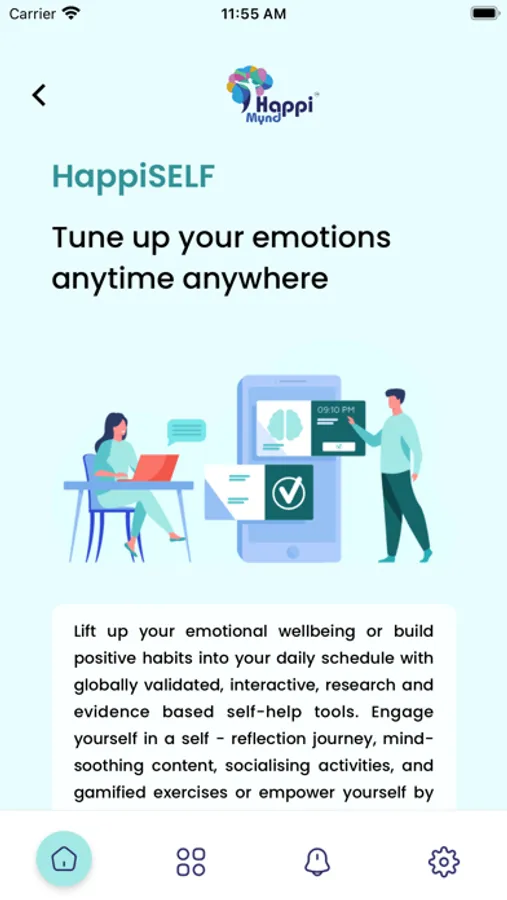 Carrier 11:55 AM

Happi Mynd

HappiSELF

Tune up your emotions anytime anywhere

09:10 PM

Lift up your emotional wellbeing or build positive habits into your daily schedule with globally validated, interactive, research and evidence based self-help tools. Engage yourself in a self - reflection journey, mind-soothing content, socialising activities, and gamified exercises or empower yourself by